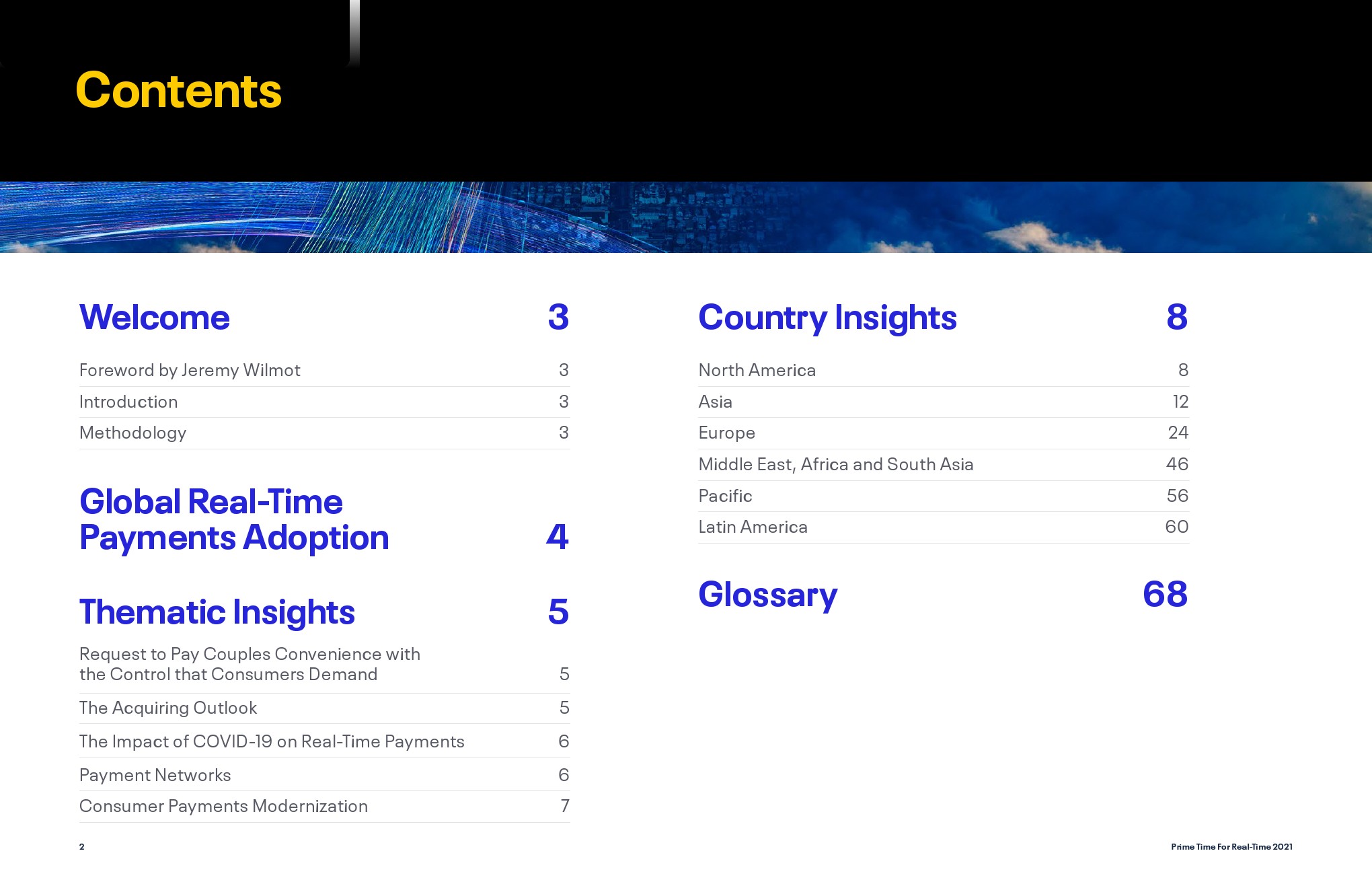 Contents

Welcome 3

Foreword by Jeremy Wilmot 3

Introduction 3

Methodology 3

Global Real-Time Payments Adoption 4

Thematic Insights 5

Request to Pay Couples Convenience with the Control that Consumers Demand 5

The Acquiring Outlook 5

The Impact of COVID-19 on Real-Time Payments 6

Payment Networks 6

Consumer Payments Modernization 7

Country Insights 8

North America 8

Asia 12

Europe 24

Middle East, Africa and South Asia 46

Pacific 56

Latin America 60

Glossary 68

2

Prime Time For Real-Time 2021